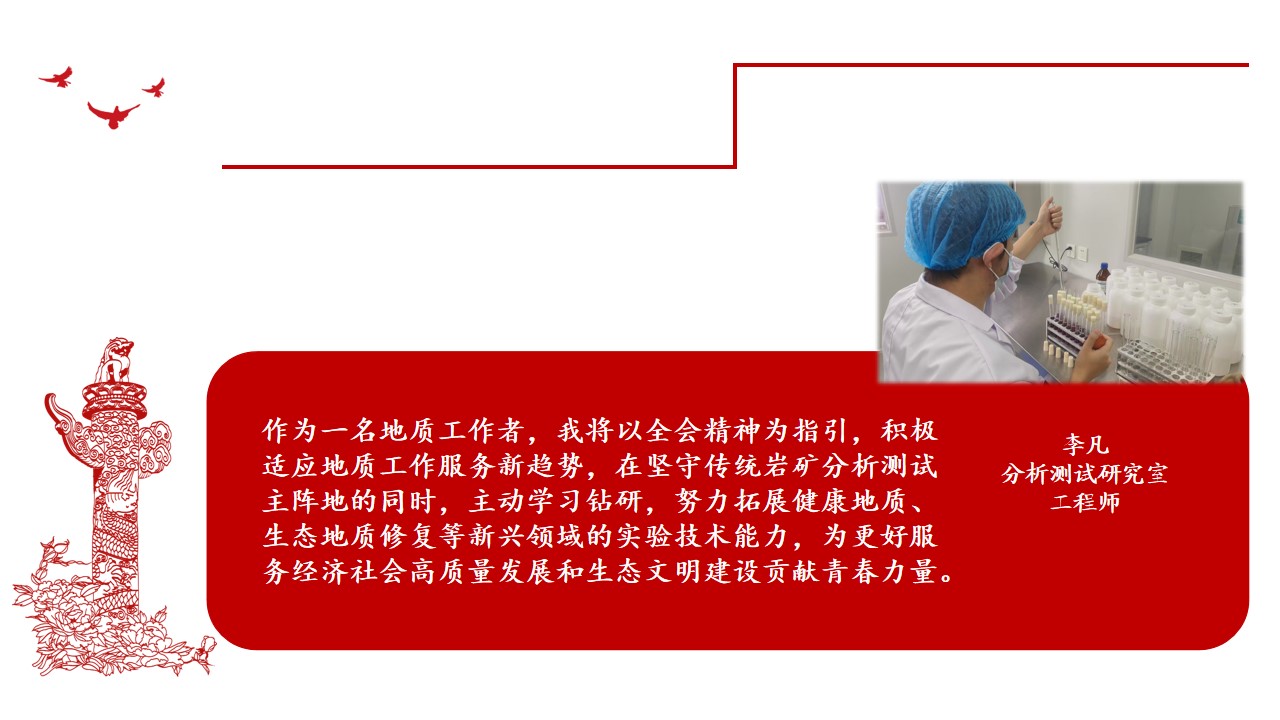 作为一名地质工作者，我将以全会精神为指引，积极适应地质工作服务新趋势，在坚守传统岩矿分析测试主阵地的同时，主动学习钻研，努力拓展健康地质、生态地质修复等新兴领域的实验技术能力，为更好服务经济社会高质量发展和生态文明建设贡献青春力量。

李凡
分析测试研究室
工程师